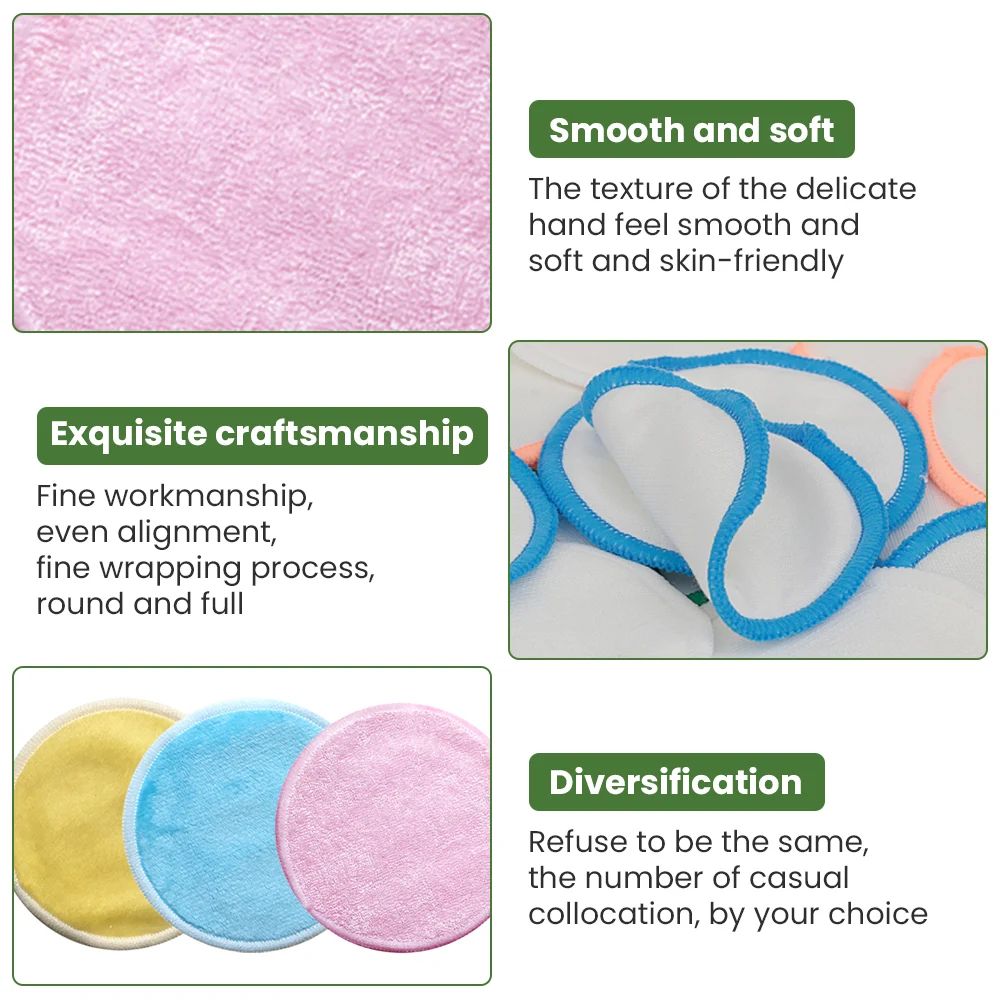 Smooth and soft

The texture of the delicate hand feel smooth and soft and skin-friendly

Exquisite craftsmanship

Fine workmanship, even alignment, fine wrapping process, round and full

Diversification

Refuse to be the same, the number of casual collocation, by your choice